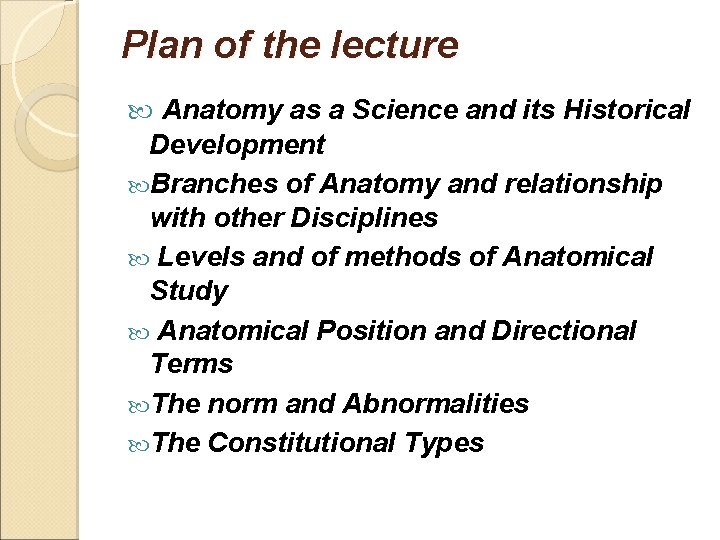 Plan of the lecture

Anatomy as a Science and its Historical Development

Branches of Anatomy and relationship with other Disciplines

Levels and of methods of Anatomical Study

Anatomical Position and Directional Terms

The norm and Abnormalities

The Constitutional Types